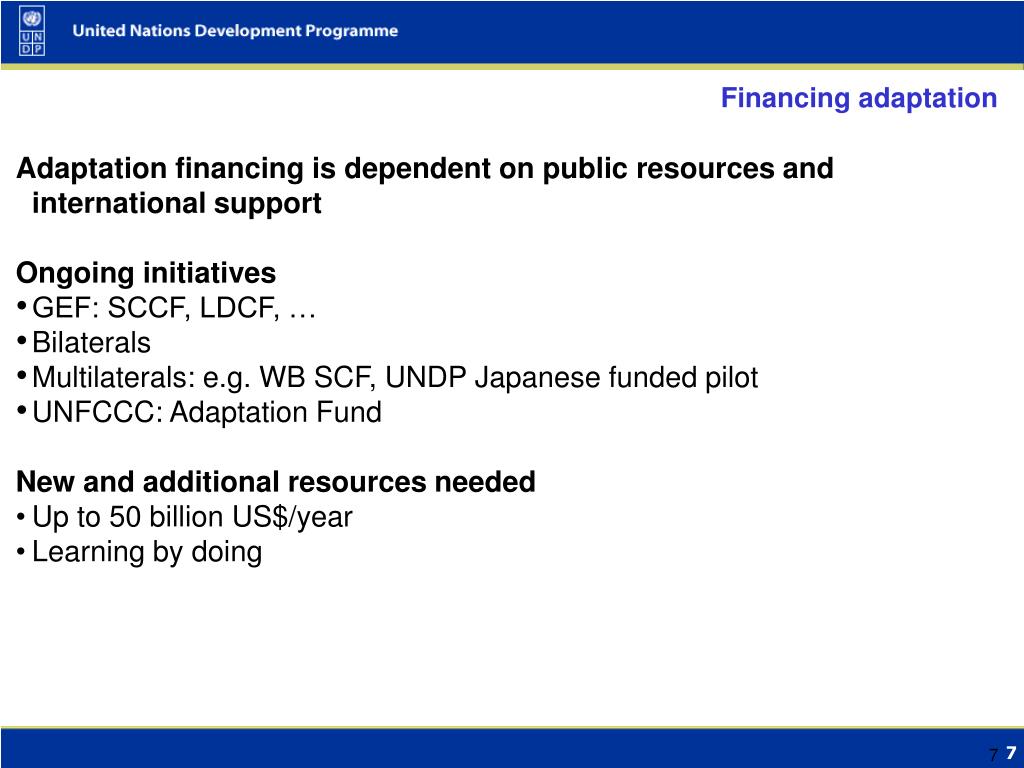 U N D P

United Nations Development Programme

Financing adaptation

Adaptation financing is dependent on public resources and international support

Ongoing initiatives
• GEF: SCCF, LDCF, …
• Bilaterals
• Multilaterals: e.g. WB SCF, UNDP Japanese funded pilot
• UNFCCC: Adaptation Fund

New and additional resources needed
• Up to 50 billion US$/year
• Learning by doing

7 7